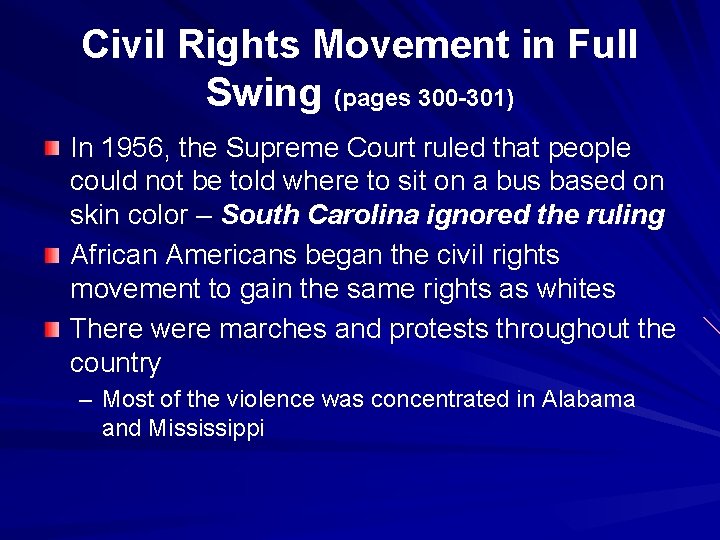 Civil Rights Movement in Full Swing (pages 300-301)

In 1956, the Supreme Court ruled that people could not be told where to sit on a bus based on skin color – South Carolina ignored the ruling

African Americans began the civil rights movement to gain the same rights as whites

There were marches and protests throughout the country

– Most of the violence was concentrated in Alabama and Mississippi